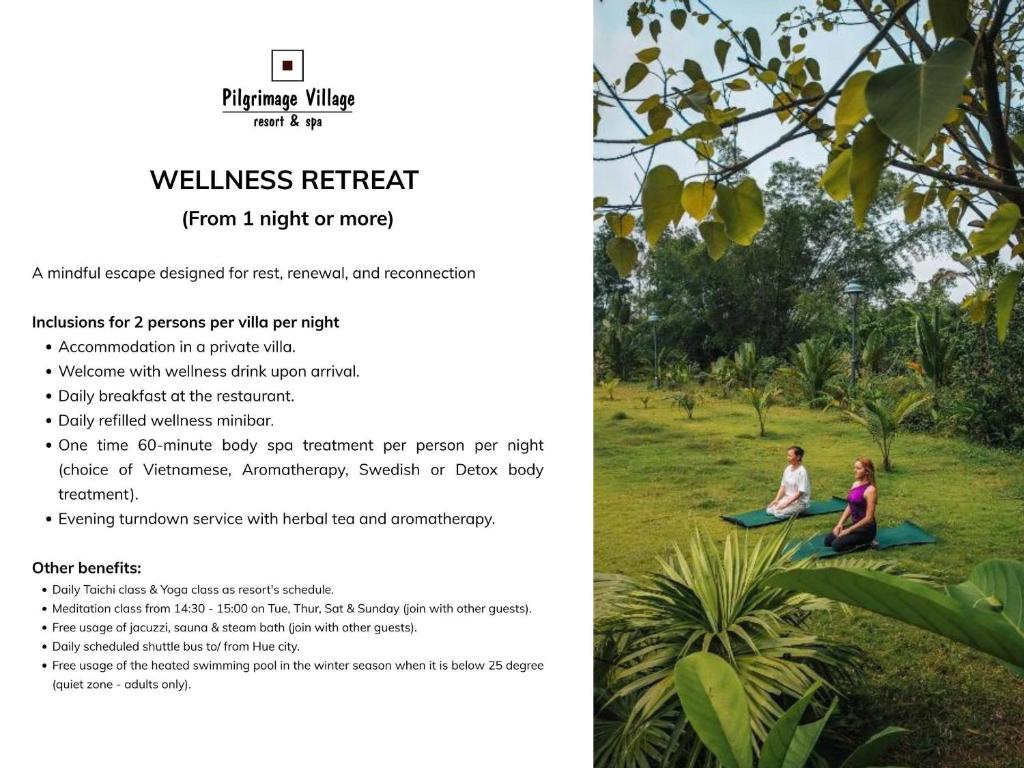 Pilgrimage Village
resort & spa

WELLNESS RETREAT
(From 1 night or more)

A mindful escape designed for rest, renewal, and reconnection

Inclusions for 2 persons per villa per night
• Accommodation in a private villa.
• Welcome with wellness drink upon arrival.
• Daily breakfast at the restaurant.
• Daily refilled wellness minibar.
• One time 60-minute body spa treatment per person per night (choice of Vietnamese, Aromatherapy, Swedish or Detox body treatment).
• Evening turndown service with herbal tea and aromatherapy.

Other benefits:
• Daily Taichi class & Yoga class as resort's schedule.
• Meditation class from 14:30 - 15:00 on Tue, Thur, Sat & Sunday (join with other guests).
• Free usage of jacuzzi, sauna & steam bath (join with other guests).
• Daily scheduled shuttle bus to/ from Hue city.
• Free usage of the heated swimming pool in the winter season when it is below 25 degree (quiet zone - adults only).